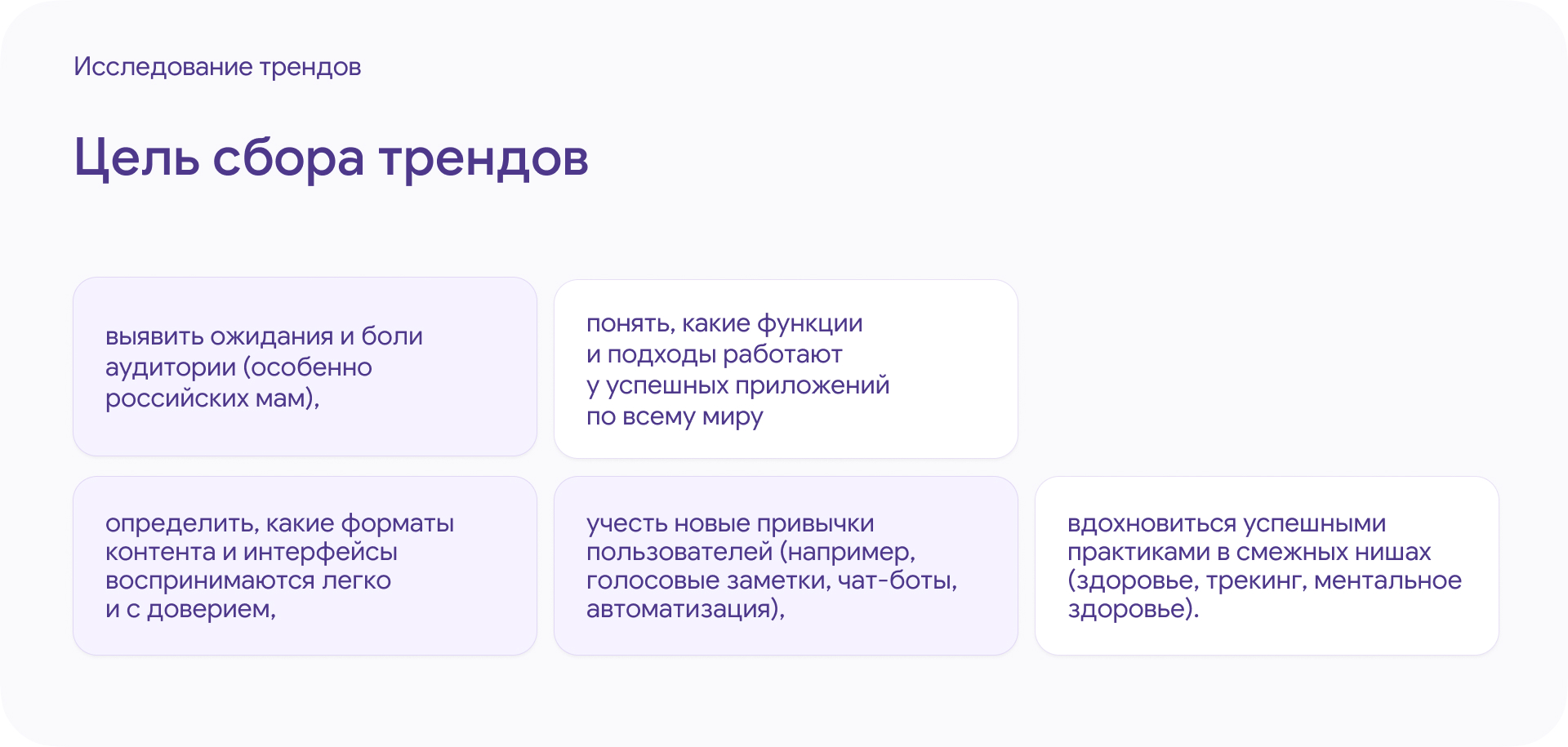 Исследование трендов

Цель сбора трендов

выявить ожидания и боли аудитории (особенно российских мам),

понять, какие функции и подходы работают у успешных приложений по всему миру

определить, какие форматы контента и интерфейсы воспринимаются легко и с доверием,

учесть новые привычки пользователей (например, голосовые заметки, чат-боты, автоматизация),

вдохновиться успешными практиками в смежных нишах (здоровье, трекинг, ментальное здоровье).